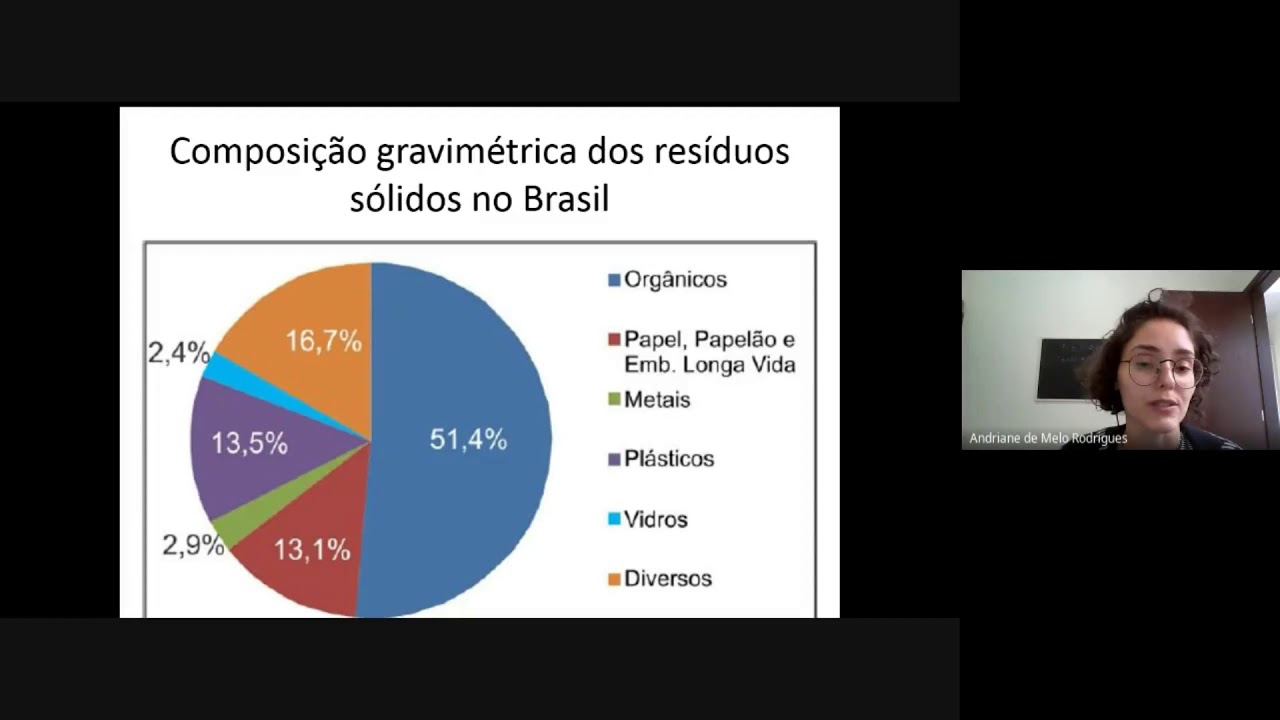 Composição gravimétrica dos resíduos sólidos no Brasil

2,4%
16,7%
13,5%
51,4%
2,9%
13,1%

Orgânicos
Papel, Papelão e Emb. Longa Vida
Metais
Plásticos
Vidros
Diversos

Andriane de Melo Rodrigues